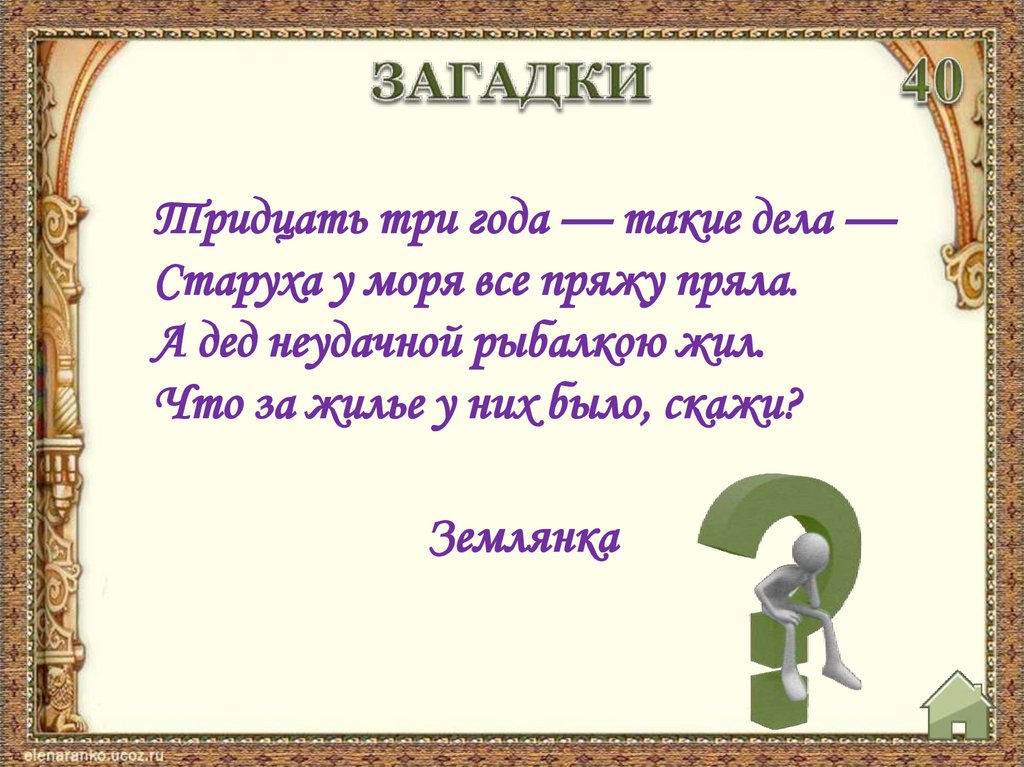 ЗАГАДКИ

40

Тридцать три года — такие дела —
Старуха у моря все пряжу пряла.
А дед неудачной рыбалкою жил.
Что за жилье у них было, скажи?

Землянка

elenaranko.ucoz.ru